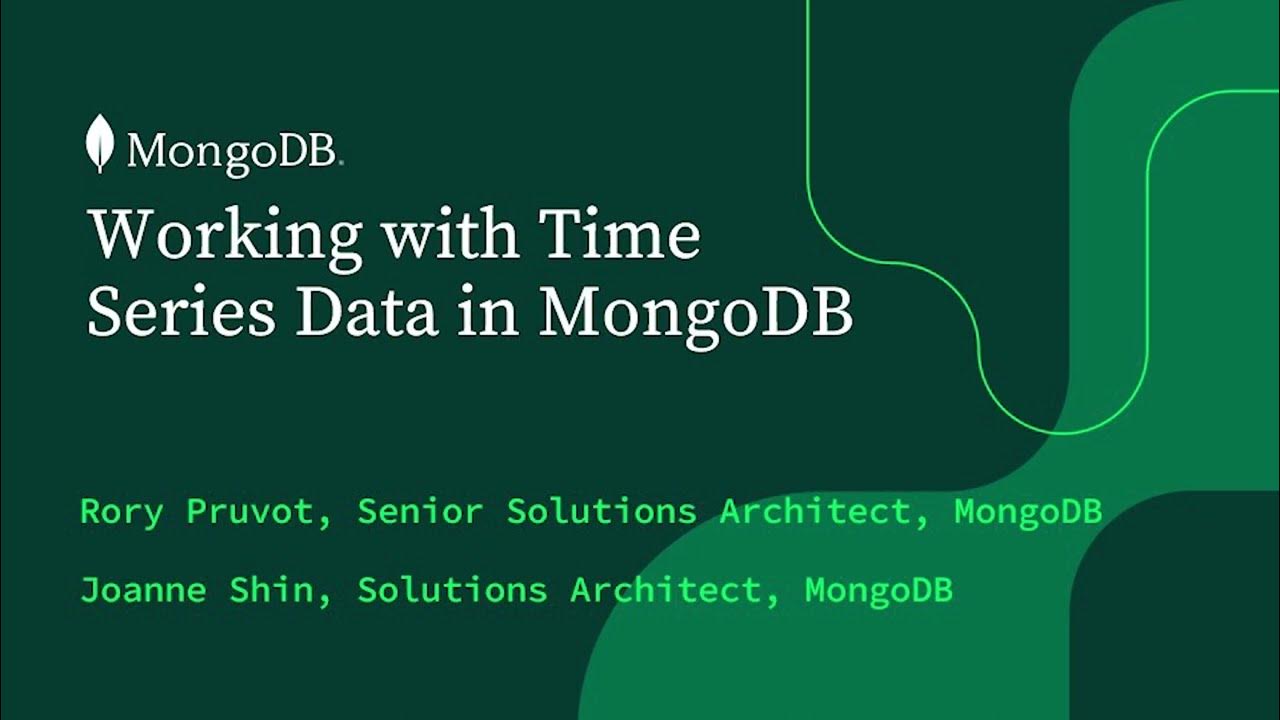 MongoDB.

Working with Time Series Data in MongoDB

Rory Pruvot, Senior Solutions Architect, MongoDB

Joanne Shin, Solutions Architect, MongoDB